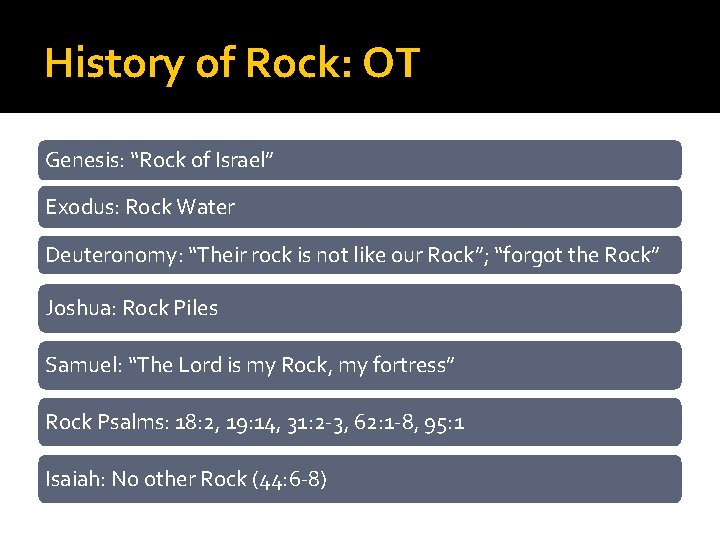 History of Rock: OT

Genesis: “Rock of Israel”

Exodus: Rock Water

Deuteronomy: “Their rock is not like our Rock”; “forgot the Rock”

Joshua: Rock Piles

Samuel: “The Lord is my Rock, my fortress”

Rock Psalms: 18:2, 19:14, 31:2-3, 62:1-8, 95:1

Isaiah: No other Rock (44:6-8)